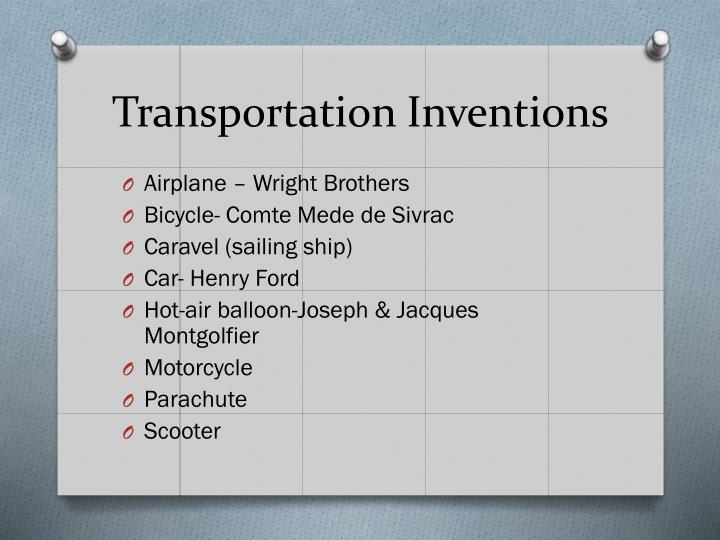 Transportation Inventions

O Airplane – Wright Brothers
O Bicycle- Comte Mede de Sivrac
O Caravel (sailing ship)
O Car- Henry Ford
O Hot-air balloon-Joseph & Jacques Montgolfier
O Motorcycle
O Parachute
O Scooter